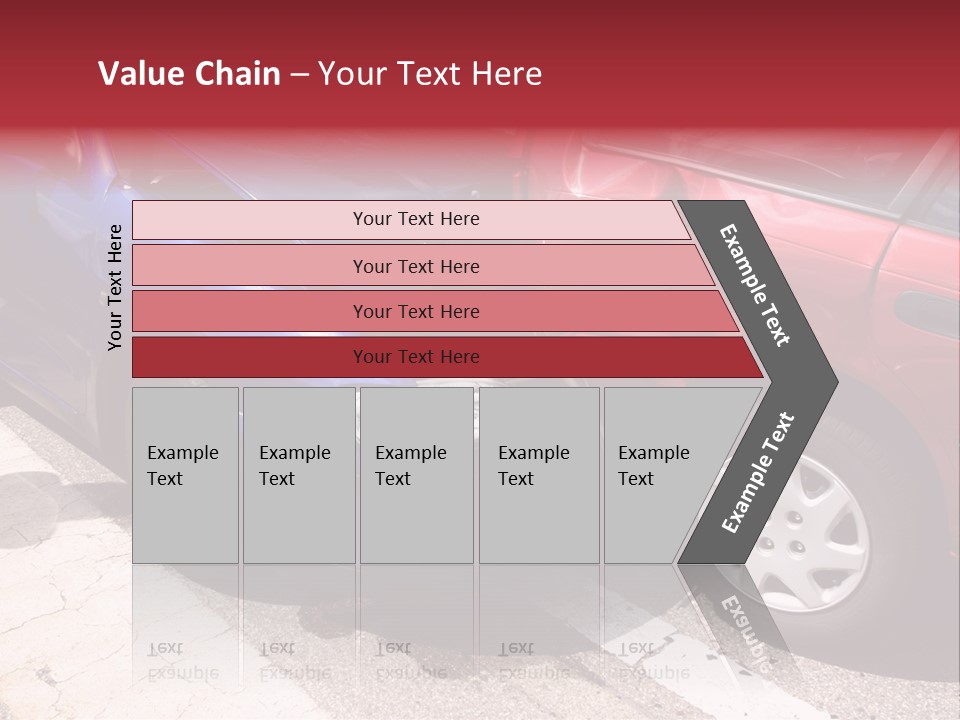 Value Chain – Your Text Here

Your Text Here

Your Text Here

Your Text Here

Your Text Here

Your Text Here

Example Text

Example Text

Example Text

Example Text

Example Text

Example Text

Example Text